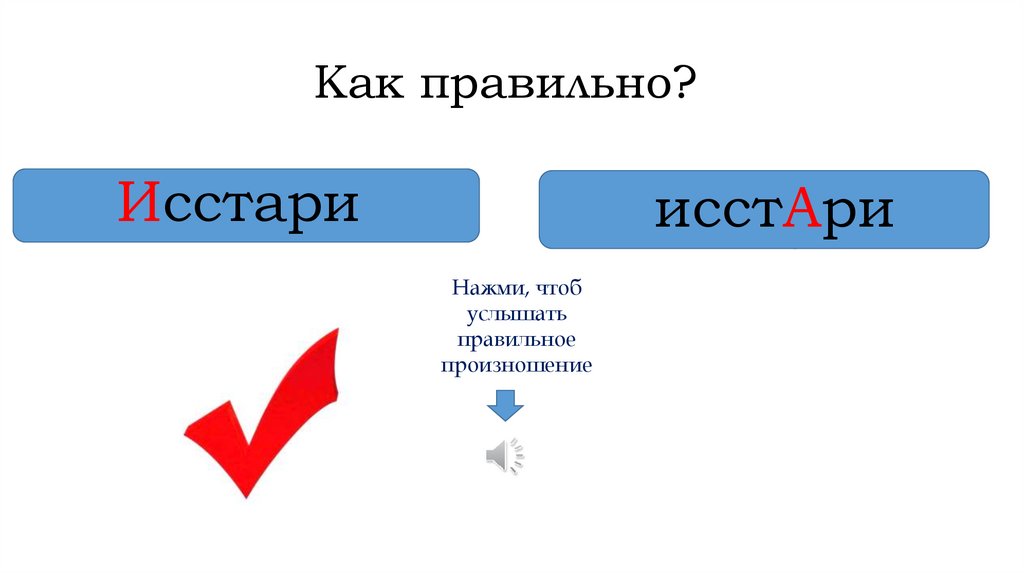 Как правильно?

Исстари

исстАри

Нажми, чтоб услышать правильное произношение